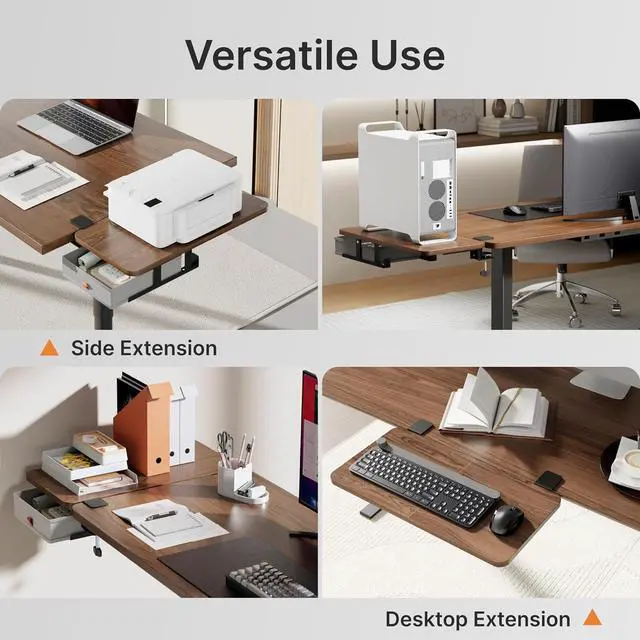 Versatile Use

▲ Side Extension

Desktop Extension ▲